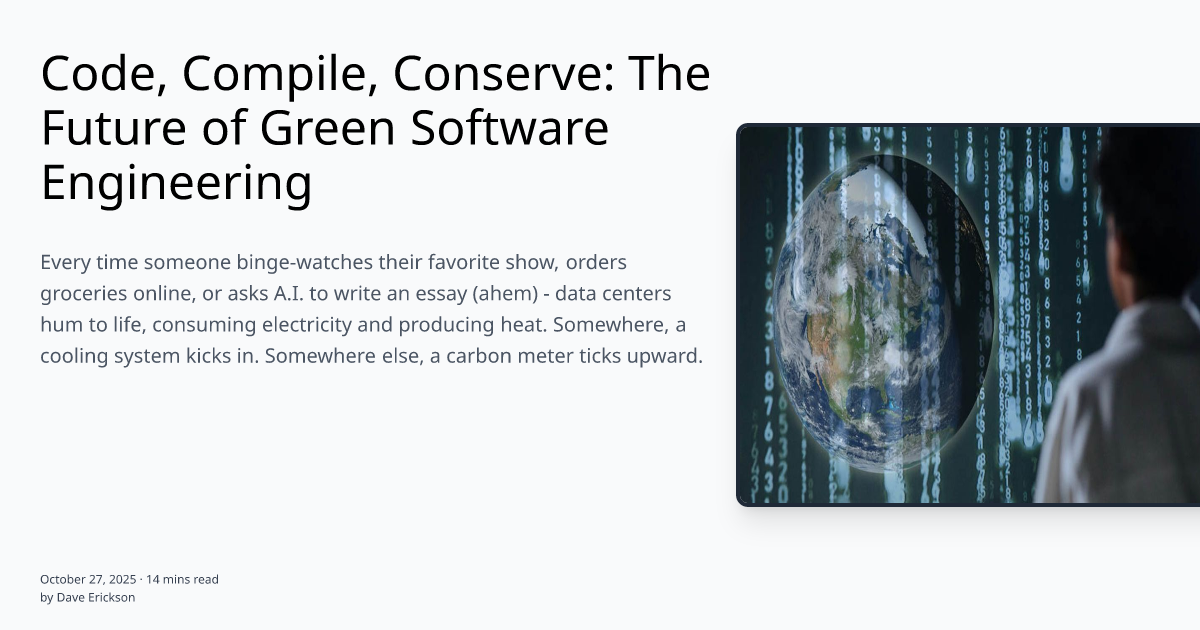 Code, Compile, Conserve: The Future of Green Software Engineering

Every time someone binge-watches their favorite show, orders groceries online, or asks A.I. to write an essay (ahem) - data centers hum to life, consuming electricity and producing heat. Somewhere, a cooling system kicks in. Somewhere else, a carbon meter ticks upward.

October 27, 2025 · 14 mins read
by Dave Erickson